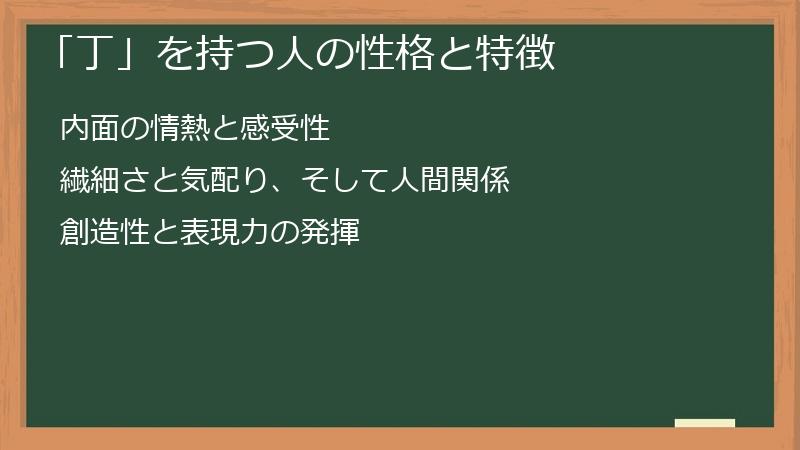 「丁」を持つ人の性格と特徴

内面の情熱と感受性

繊細さと気配り、そして人間関係

創造性と表現力の発揮